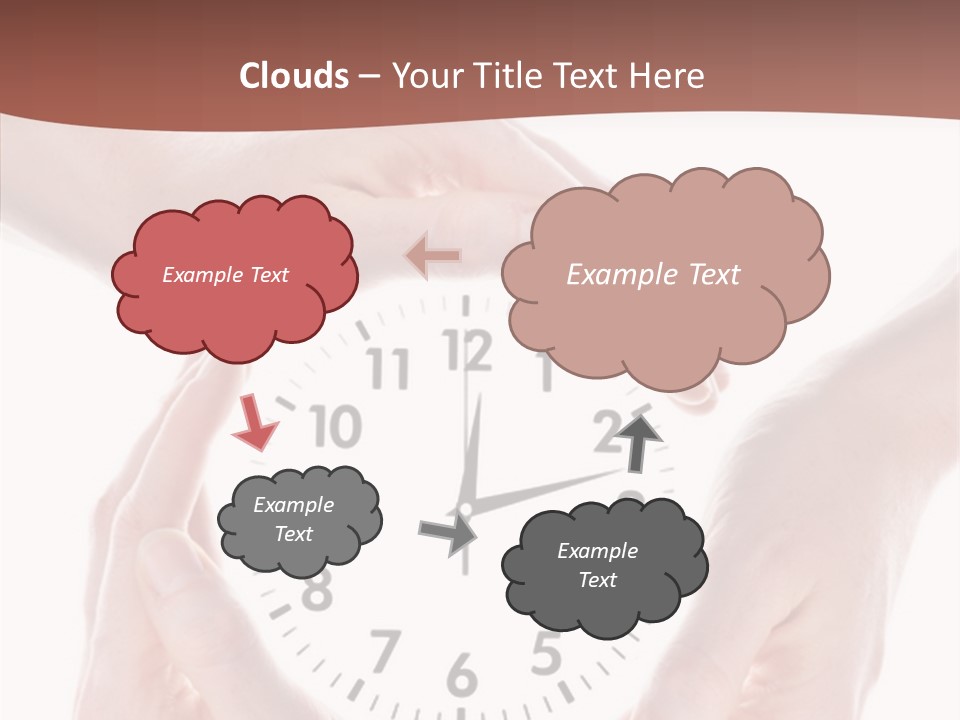 Clouds – Your Title Text Here

Example Text

Example Text

Example Text

Example Text

11 12 1
10 2
8
7 6 5